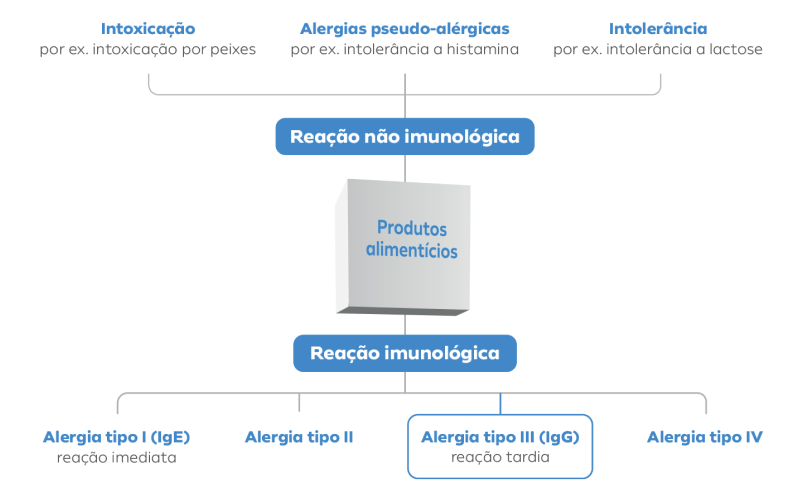 Intoxicação
por ex. intoxicação por peixes

Alergias pseudo-alérgicas
por ex. intolerância a histamina

Intolerância
por ex. intolerância a lactose

Reação não imunológica

Produtos alimentícios

Reação imunológica

Alergia tipo I (IgE)
reação imediata

Alergia tipo II

Alergia tipo III (IgG)
reação tardia

Alergia tipo IV